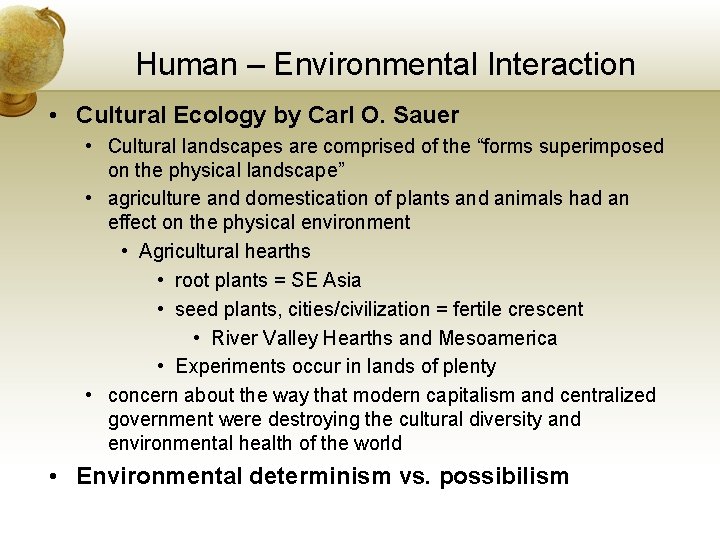 Human – Environmental Interaction

• Cultural Ecology by Carl O. Sauer
  • Cultural landscapes are comprised of the “forms superimposed on the physical landscape”
  • agriculture and domestication of plants and animals had an effect on the physical environment
    • Agricultural hearths
      • root plants = SE Asia
      • seed plants, cities/civilization = fertile crescent
        • River Valley Hearths and Mesoamerica
      • Experiments occur in lands of plenty
  • concern about the way that modern capitalism and centralized government were destroying the cultural diversity and environmental health of the world
• Environmental determinism vs. possibilism